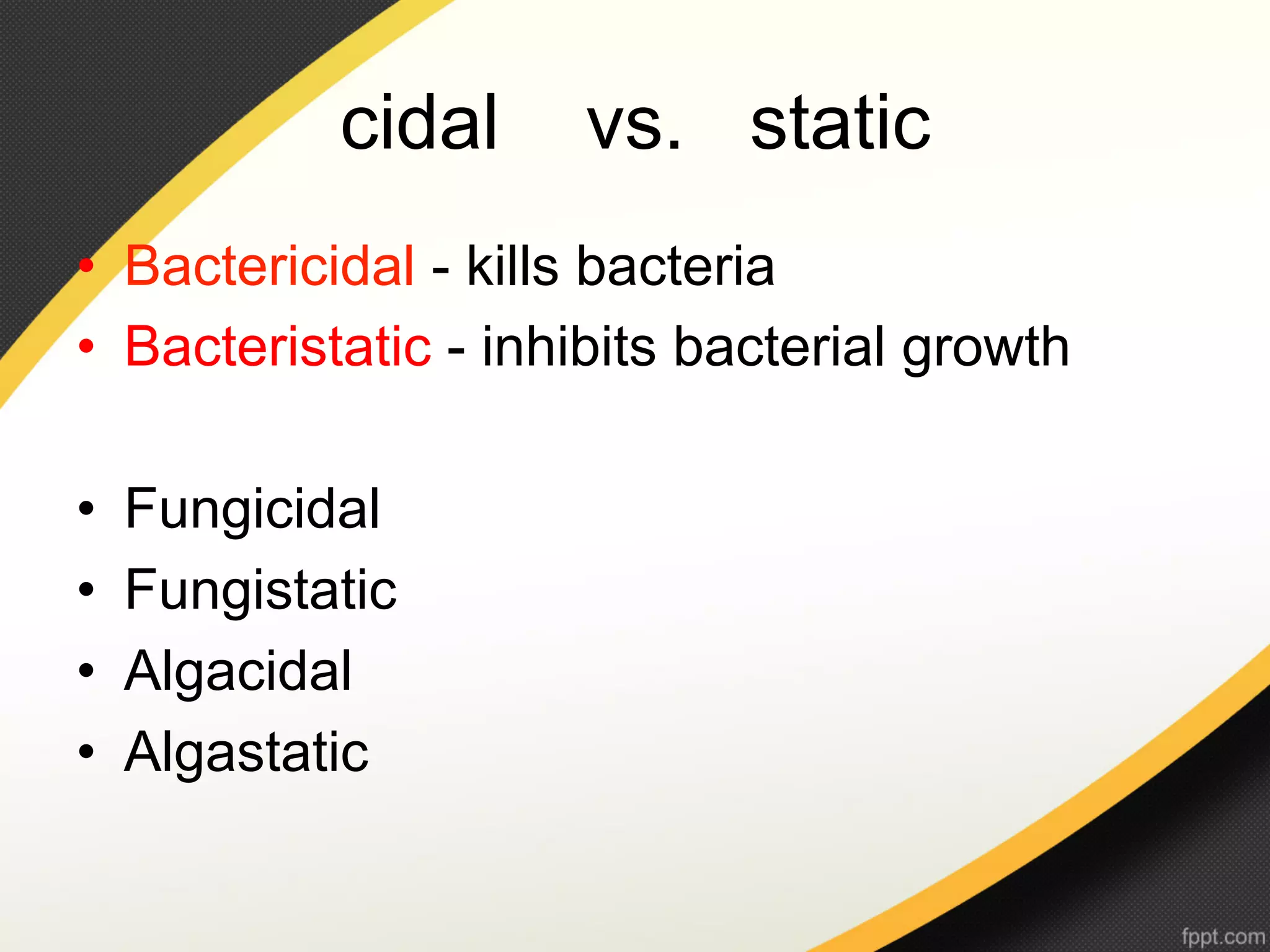 cidal vs. static

• Bactericidal - kills bacteria
• Bacteristatic - inhibits bacterial growth

• Fungicidal
• Fungistatic
• Algacidal
• Algastatic

fppt.com